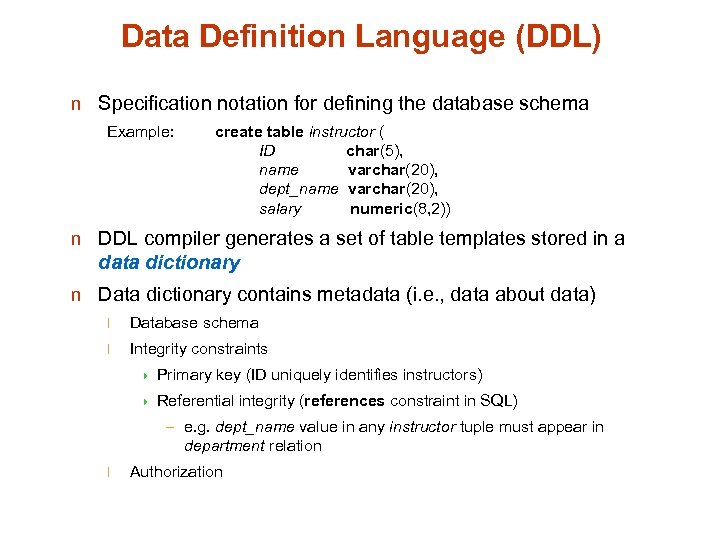 Data Definition Language (DDL)

n Specification notation for defining the database schema

Example: create table instructor (
ID char(5),
name varchar(20),
dept_name varchar(20),
salary numeric(8,2))

n DDL compiler generates a set of table templates stored in a data dictionary

n Data dictionary contains metadata (i.e., data about data)

l Database schema

l Integrity constraints

Primary key (ID uniquely identifies instructors)

Referential integrity (references constraint in SQL)

– e.g. dept_name value in any instructor tuple must appear in department relation

l Authorization